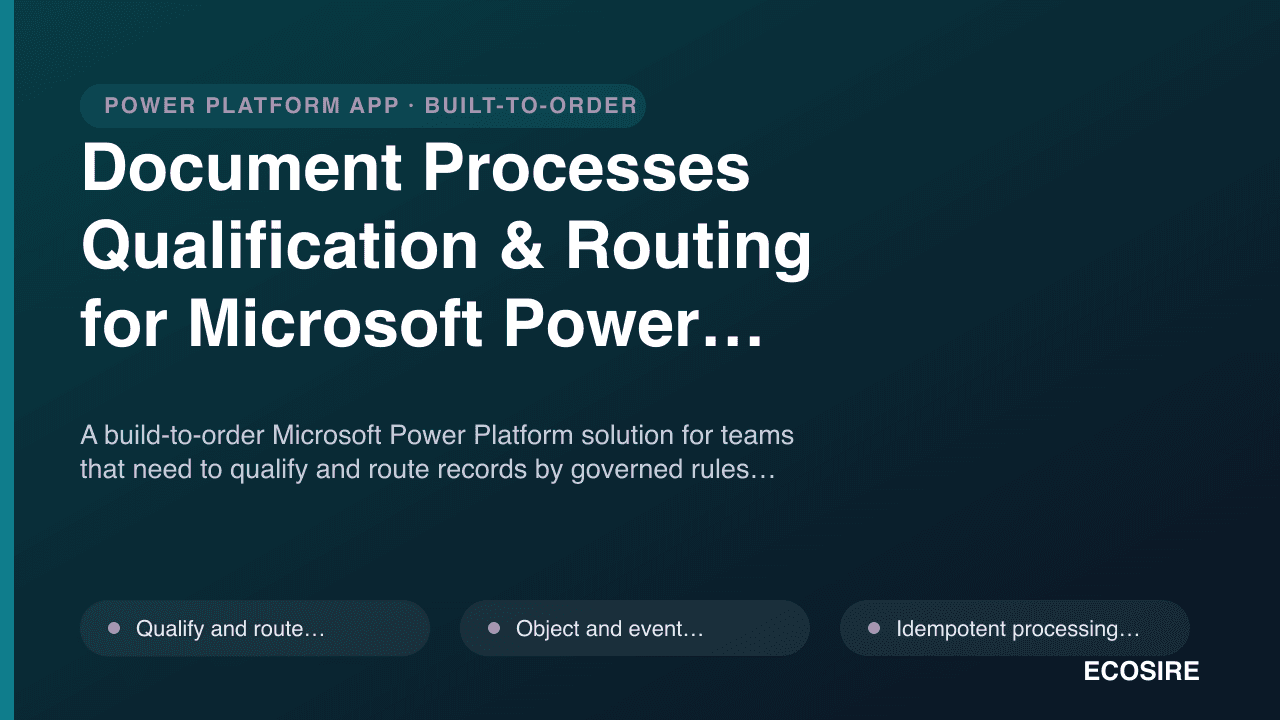 POWER PLATFORM APP · BUILT-TO-ORDER

Document Processes Qualification & Routing for Microsoft Power…

A build-to-order Microsoft Power Platform solution for teams that need to qualify and route records by governed rules…

Qualify and route…

Object and event…

Idempotent processing…

ECOSIRE